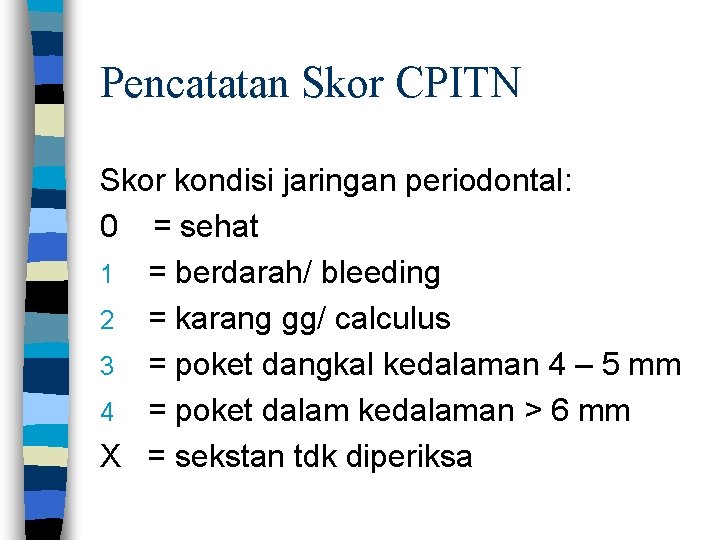 Pencatatan Skor CPITN

Skor kondisi jaringan periodontal:

0 = sehat

1 = berdarah/ bleeding

2 = karang gg/ calculus

3 = poket dangkal kedalaman 4 – 5 mm

4 = poket dalam kedalaman > 6 mm

X = sekstan tdk diperiksa